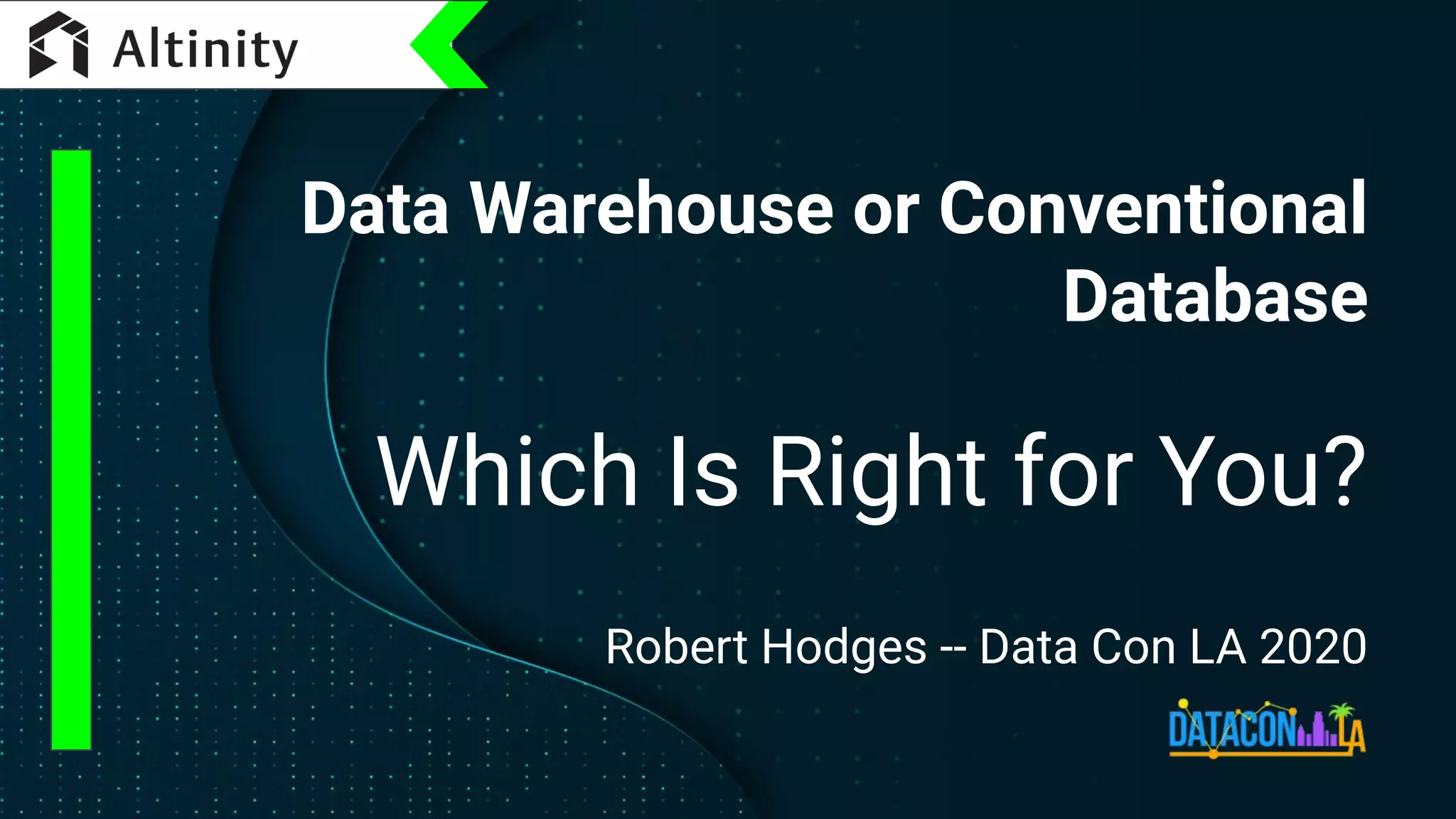 Altinity

Data Warehouse or Conventional Database

Which Is Right for You?

Robert Hodges -- Data Con LA 2020

DATACON LA